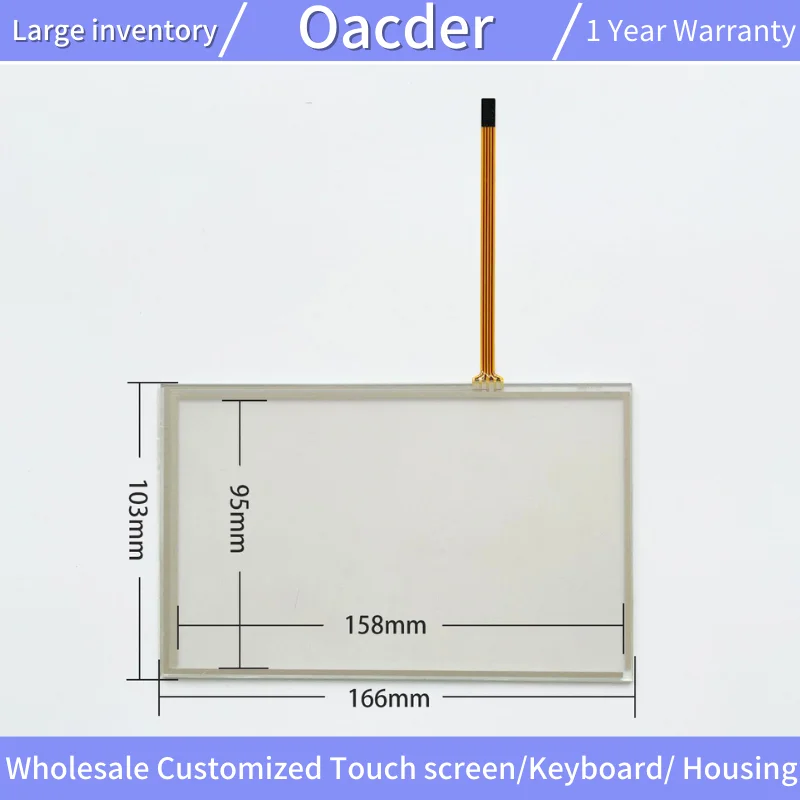 Large inventory / Oacder / 1 Year Warranty

103mm

95mm

158mm

166mm

Wholesale Customized Touch screen/Keyboard/ Housing